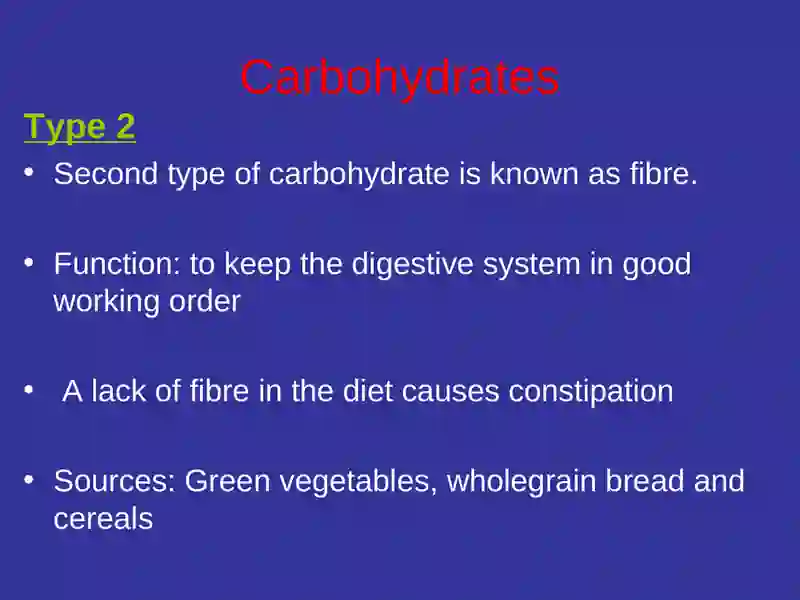 Carbohydrates

Type 2

• Second type of carbohydrate is known as fibre.

• Function: to keep the digestive system in good working order

• A lack of fibre in the diet causes constipation

• Sources: Green vegetables, wholegrain bread and cereals